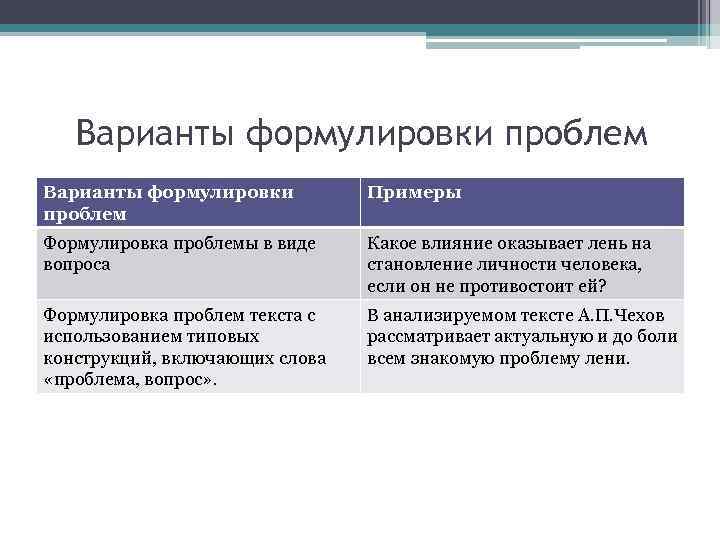 Варианты формулировки проблем

| Варианты формулировки проблем | Примеры |
|---|---|
| Формулировка проблемы в виде вопроса | Какое влияние оказывает лень на становление личности человека, если он не противостоит ей? |
| Формулировка проблем текста с использованием типовых конструкций, включающих слова «проблема, вопрос». | В анализируемом тексте А.П.Чехов рассматривает актуальную и до боли всем знакомую проблему лени. |